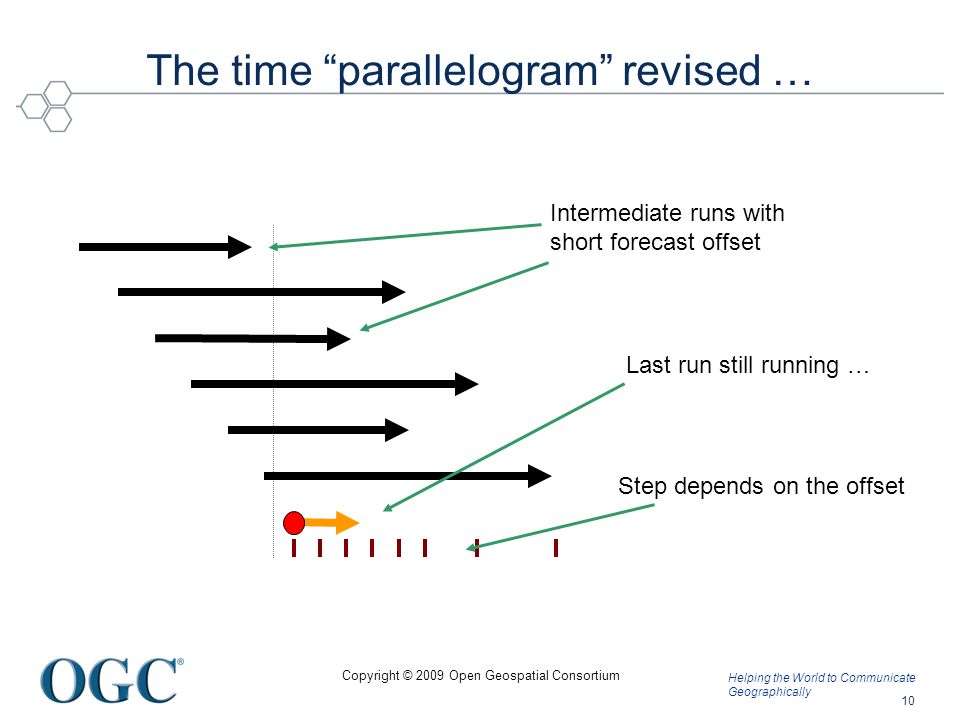 The time “parallelogram” revised …

Intermediate runs with short forecast offset

Last run still running …

Step depends on the offset

OGC®

Copyright © 2009 Open Geospatial Consortium

Helping the World to Communicate Geographically

10